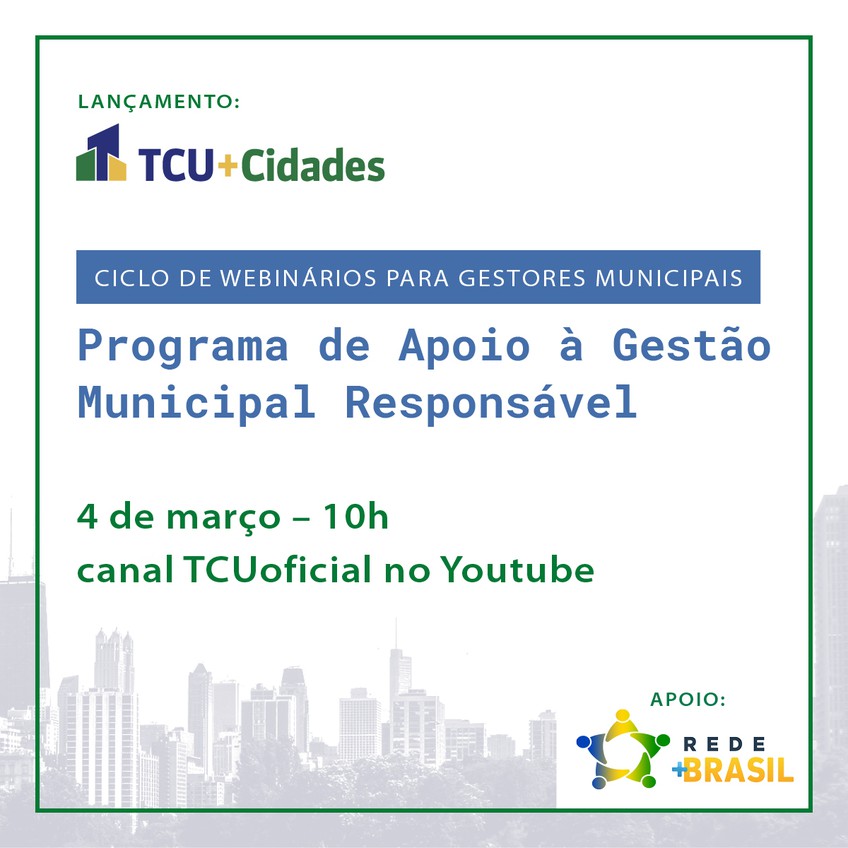 LANÇAMENTO:

TCU+Cidades

CICLO DE WEBINÁRIOS PARA GESTORES MUNICIPAIS

Programa de Apoio à Gestão Municipal Responsável

4 de março – 10h
canal TCUoficial no Youtube

APOIO:

REDE
+BRASIL